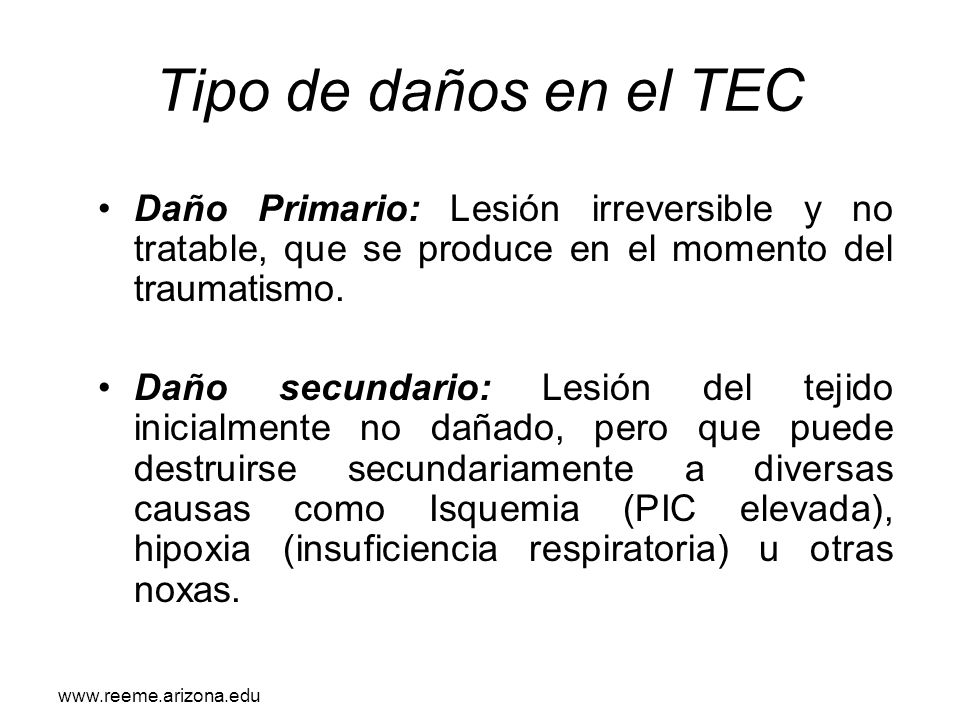 Tipo de daños en el TEC

• Daño Primario: Lesión irreversible y no tratable, que se produce en el momento del traumatismo.

• Daño secundario: Lesión del tejido inicialmente no dañado, pero que puede destruirse secundariamente a diversas causas como Isquemia (PIC elevada), hipoxia (insuficiencia respiratoria) u otras noxas.

www.reeme.arizona.edu